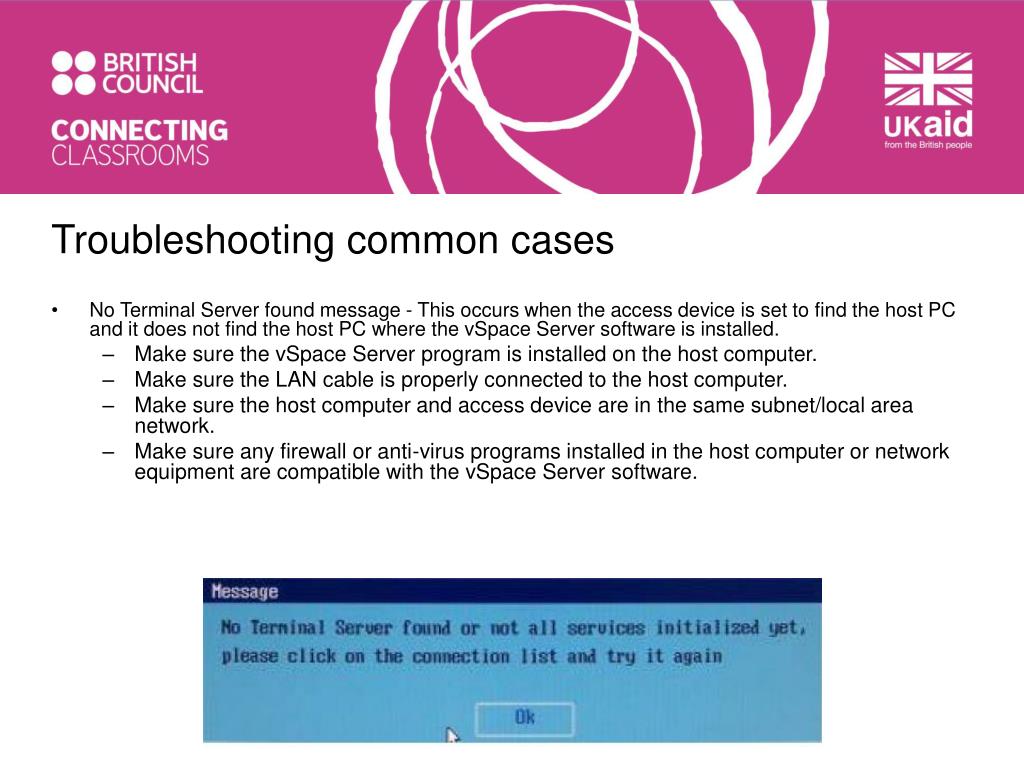 BRITISH COUNCIL

CONNECTING CLASSROOMS

UKaid
from the British people

Troubleshooting common cases

• No Terminal Server found message - This occurs when the access device is set to find the host PC and it does not find the host PC where the vSpace Server software is installed.
– Make sure the vSpace Server program is installed on the host computer.
– Make sure the LAN cable is properly connected to the host computer.
– Make sure the host computer and access device are in the same subnet/local area network.
– Make sure any firewall or anti-virus programs installed in the host computer or network equipment are compatible with the vSpace Server software.

Message

No Terminal Server found or not all services initialized yet, please click on the connection list and try it again

Ok